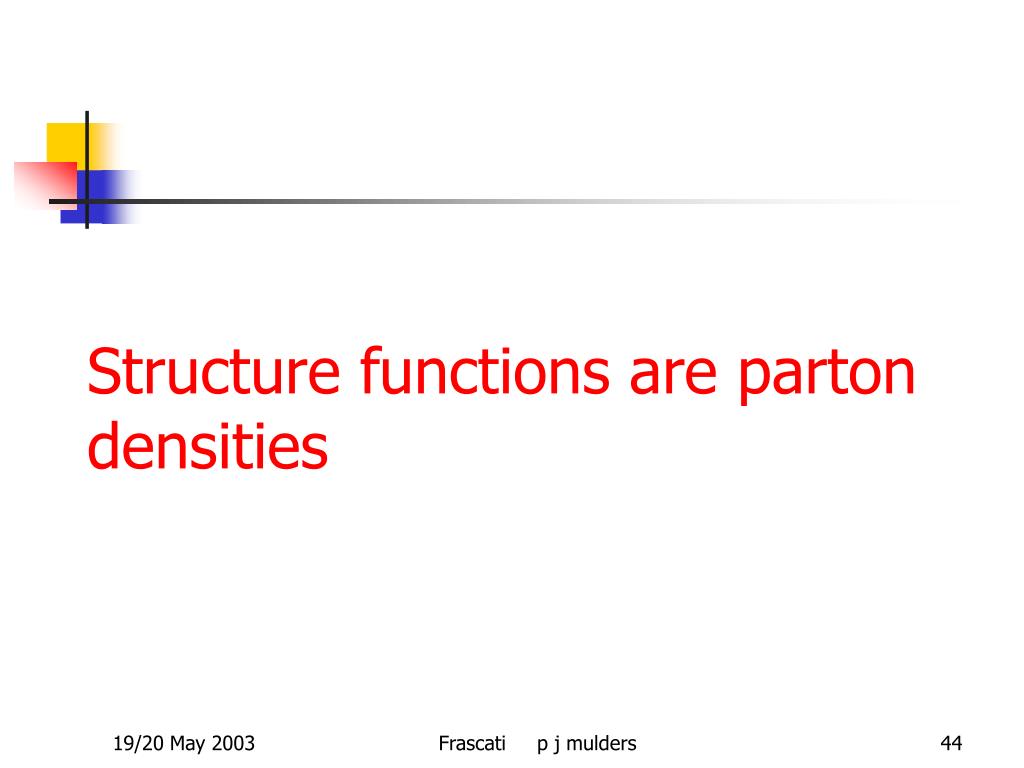 Structure functions are parton densities

19/20 May 2003

Frascati p j mulders

44